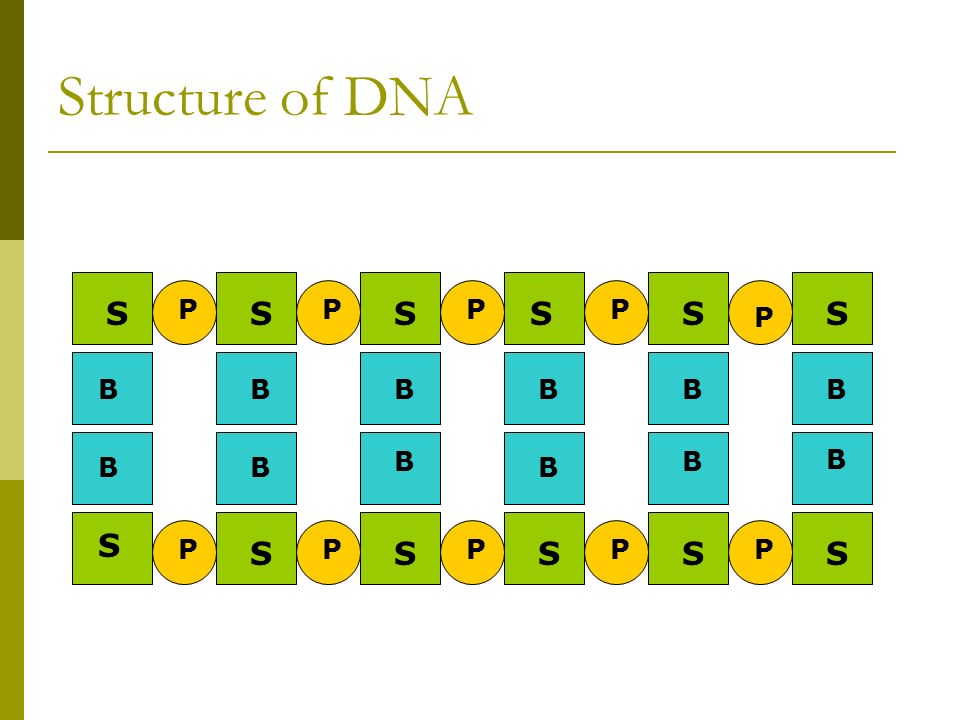 Structure of DNA

S P S P S P S P S P S

B B B B B B

B B B B B B

S P S P S P S P S P S